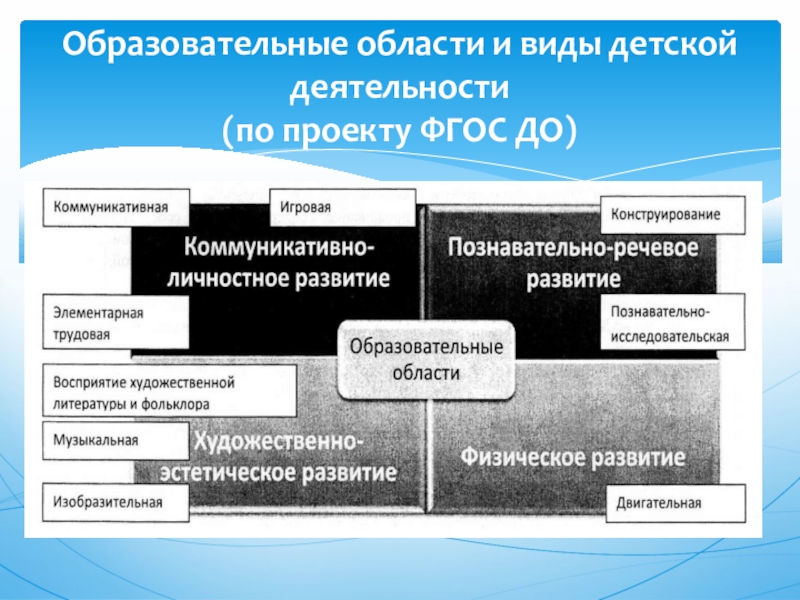 Образовательные области и виды детской деятельности
(по проекту ФГОС ДО)

Коммуникативная

Игровая

Конструирование

Коммуникативно-личностное развитие

Познавательно-речевое развитие

Элементарная трудовая

Познавательно-исследовательская

Образовательные области

Восприятие художественной литературы и фольклора

Музыкальная

Художественно-эстетическое развитие

Физическое развитие

Изобразительная

Двигательная